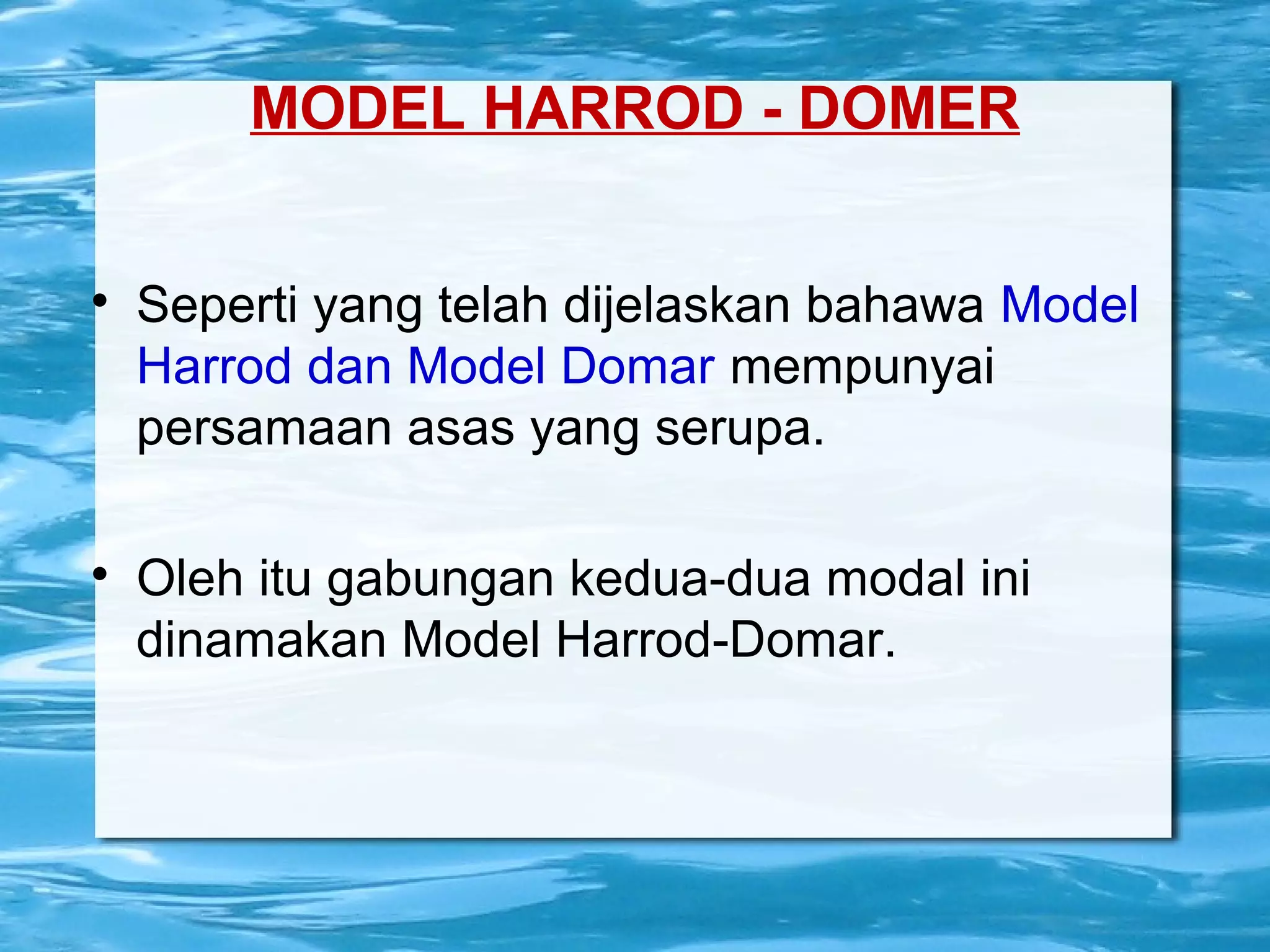 MODEL HARROD - DOMER

• Seperti yang telah dijelaskan bahawa Model Harrod dan Model Domar mempunyai persamaan asas yang serupa.

• Oleh itu gabungan kedua-dua modal ini dinamakan Model Harrod-Domar.